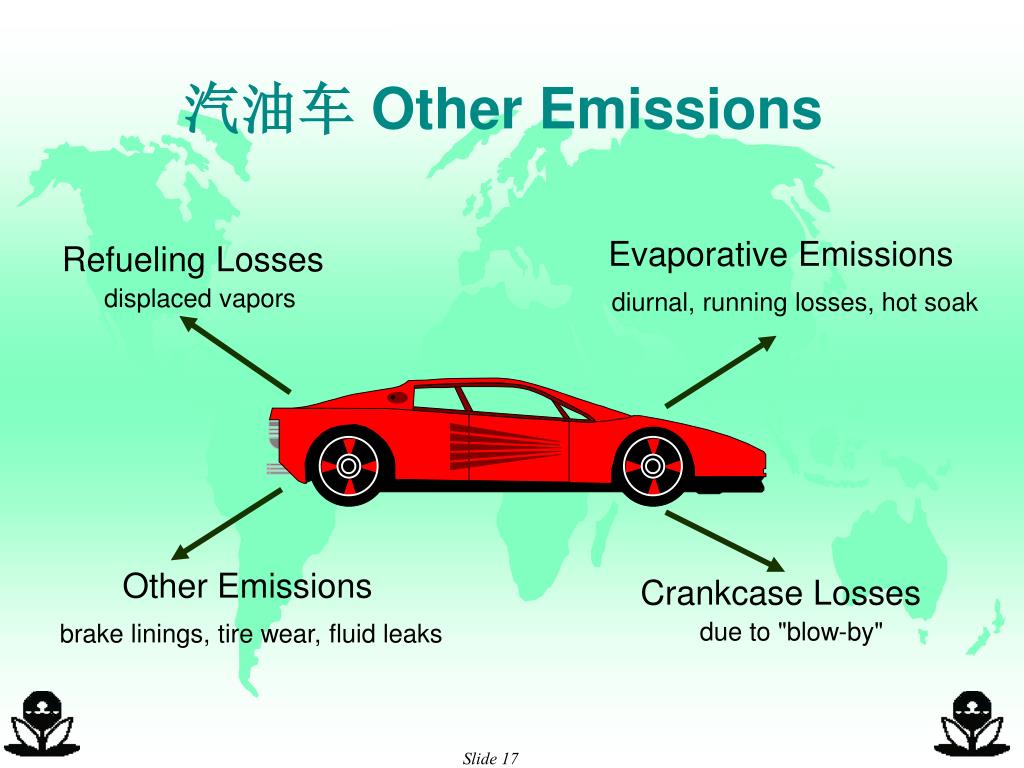 汽油车 Other Emissions

Refueling Losses
displaced vapors

Evaporative Emissions
diurnal, running losses, hot soak

Other Emissions
brake linings, tire wear, fluid leaks

Crankcase Losses
due to "blow-by"

Slide 17